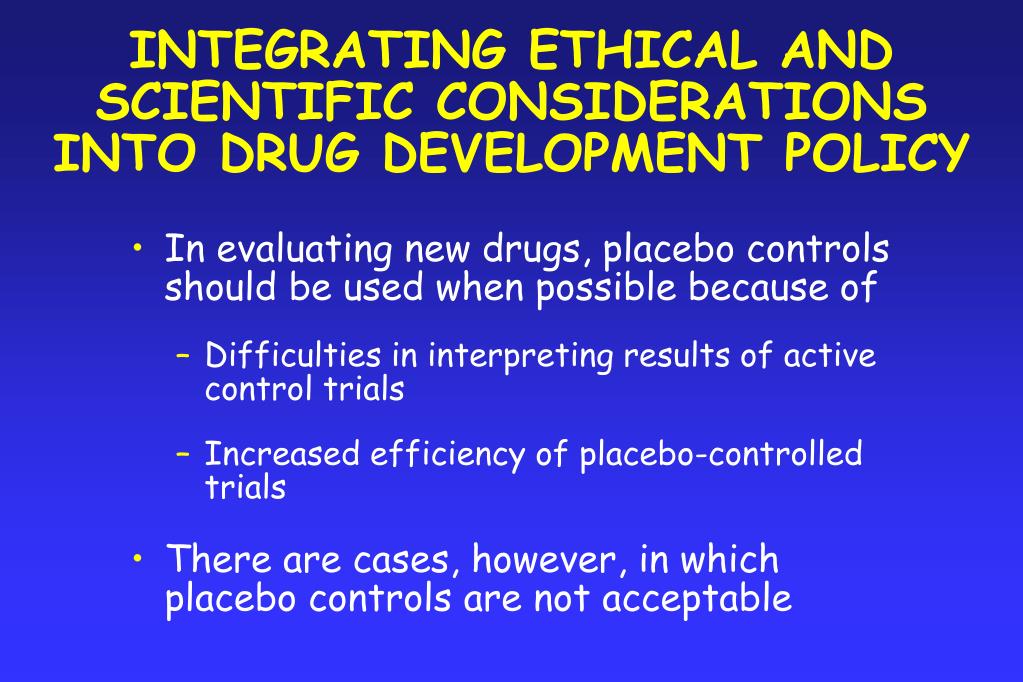 INTEGRATING ETHICAL AND SCIENTIFIC CONSIDERATIONS INTO DRUG DEVELOPMENT POLICY

• In evaluating new drugs, placebo controls should be used when possible because of

– Difficulties in interpreting results of active control trials

– Increased efficiency of placebo-controlled trials

• There are cases, however, in which placebo controls are not acceptable